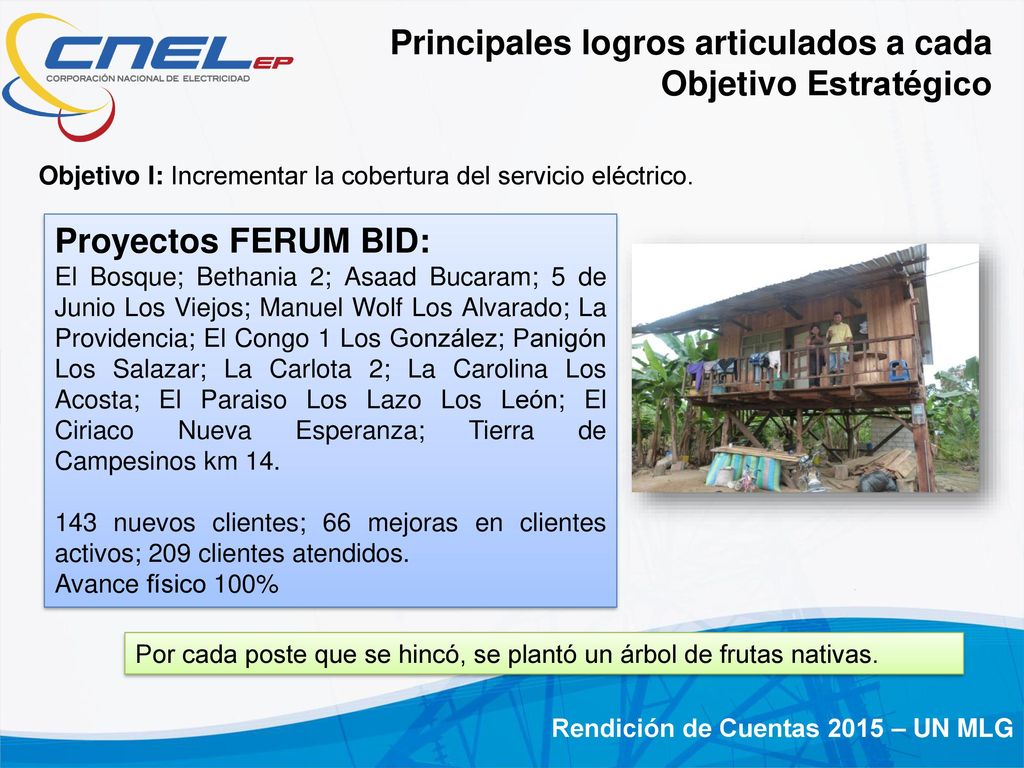 CNEL EP
CORPORACIÓN NACIONAL DE ELECTRICIDAD

Principales logros articulados a cada Objetivo Estratégico

Objetivo I: Incrementar la cobertura del servicio eléctrico.

Proyectos FERUM BID:
El Bosque; Bethania 2; Asaad Bucaram; 5 de Junio Los Viejos; Manuel Wolf Los Alvarado; La Providencia; El Congo 1 Los González; Panigón Los Salazar; La Carlota 2; La Carolina Los Acosta; El Paraiso Los Lazo Los León; El Ciriaco Nueva Esperanza; Tierra de Campesinos km 14.

143 nuevos clientes; 66 mejoras en clientes activos; 209 clientes atendidos.
Avance físico 100%

Por cada poste que se hincó, se plantó un árbol de frutas nativas.

Rendición de Cuentas 2015 – UN MLG